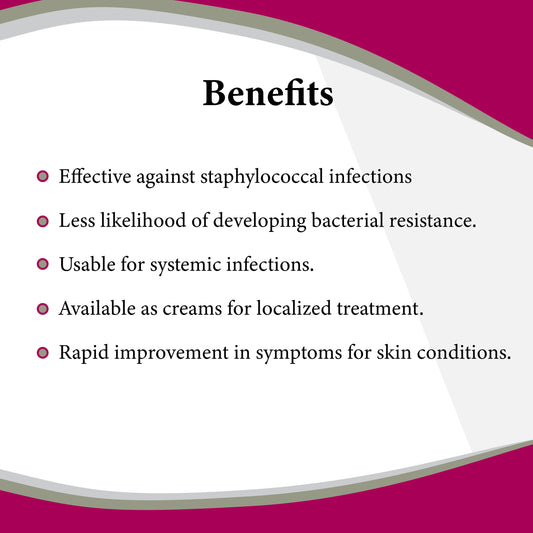 Benefits

- Effective against staphylococcal infections
- Less likelihood of developing bacterial resistance.
- Usable for systemic infections.
- Available as creams for localized treatment.
- Rapid improvement in symptoms for skin conditions.